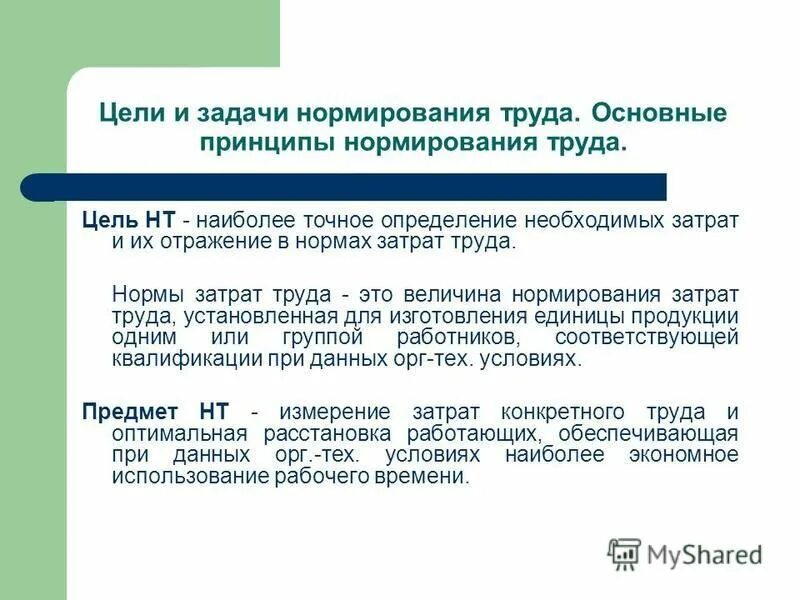 Цели и задачи нормирования труда. Основные принципы нормирования труда.

Цель НТ - наиболее точное определение необходимых затрат и их отражение в нормах затрат труда.

Нормы затрат труда - это величина нормирования затрат труда, установленная для изготовления единицы продукции одним или группой работников, соответствующей квалификации при данных орг-тех. условиях.

Предмет НТ - измерение затрат конкретного труда и оптимальная расстановка работающих, обеспечивающая при данных орг.-тех. условиях наиболее экономное использование рабочего времени.

MyShared